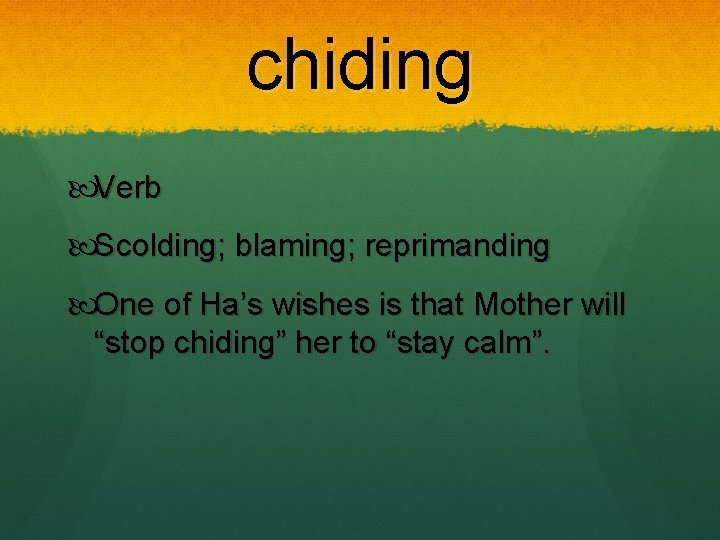 chiding

Verb

Scolding; blaming; reprimanding

One of Ha’s wishes is that Mother will “stop chiding” her to “stay calm”.